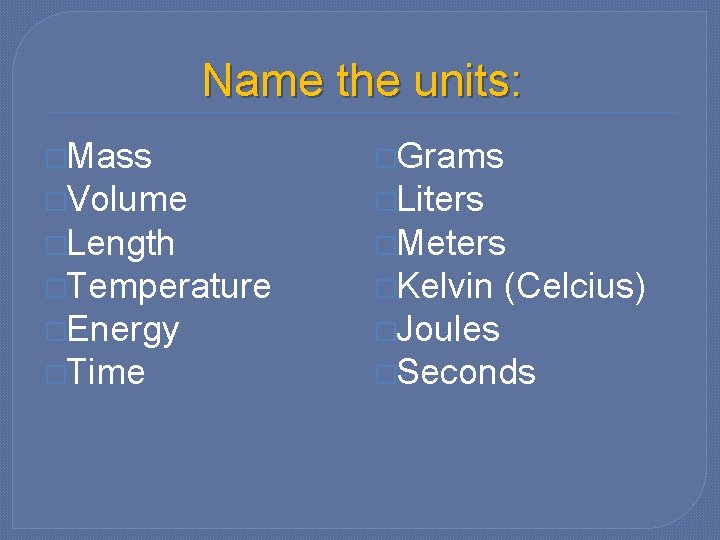 Name the units:

Mass
Volume
Length
Temperature
Energy
Time

Grams
Liters
Meters
Kelvin (Celcius)
Joules
Seconds